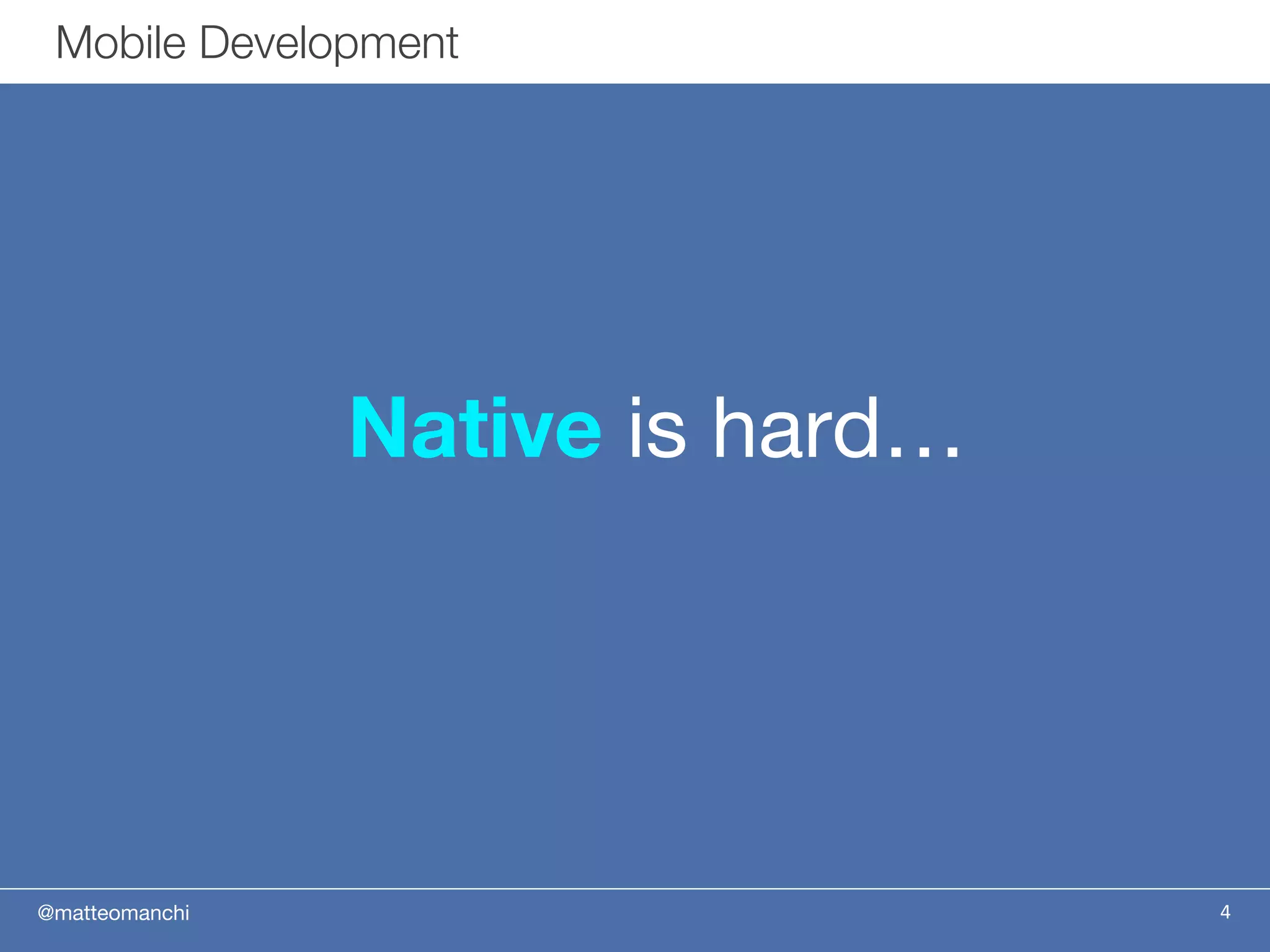 Mobile Development

Native is hard…

@matteomanchi

4